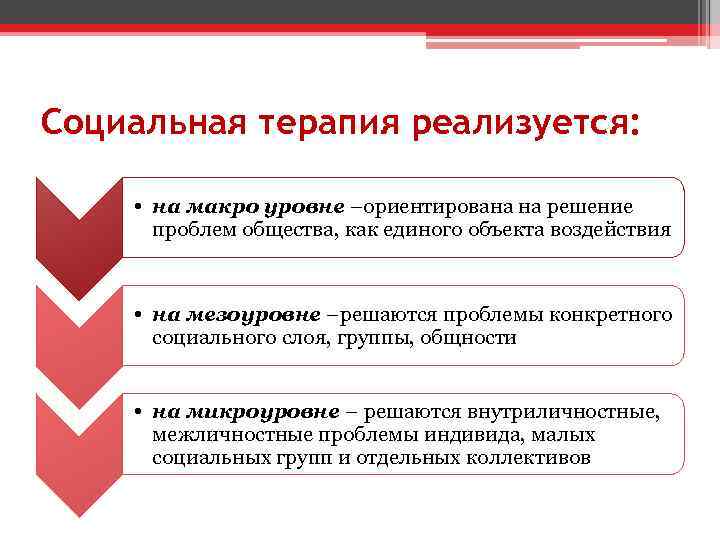 Социальная терапия реализуется:

• на макро уровне –ориентирована на решение проблем общества, как единого объекта воздействия

• на мезоуровне –решаются проблемы конкретного социального слоя, группы, общности

• на микроуровне – решаются внутриличностные, межличностные проблемы индивида, малых социальных групп и отдельных коллективов